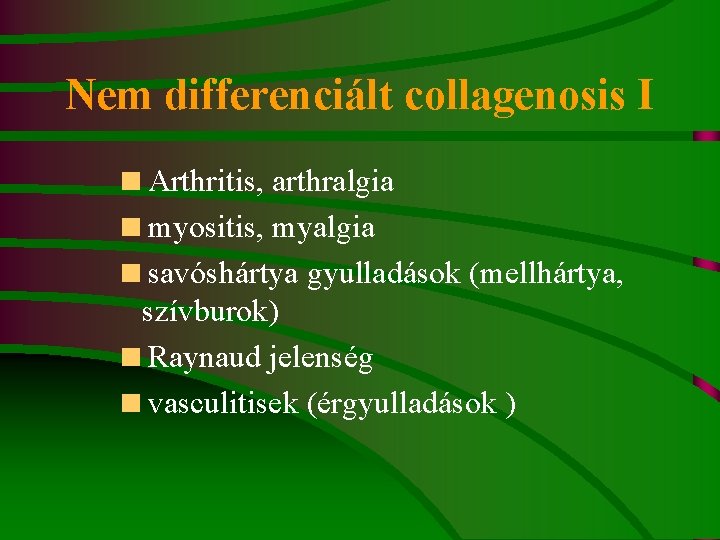 Nem differenciált collagenosis I

- Arthritis, arthralgia
- myositis, myalgia
- savóshártya gyulladások (mellhártya, szívburok)
- Raynaud jelenség
- vasculitisek (érgyulladások )